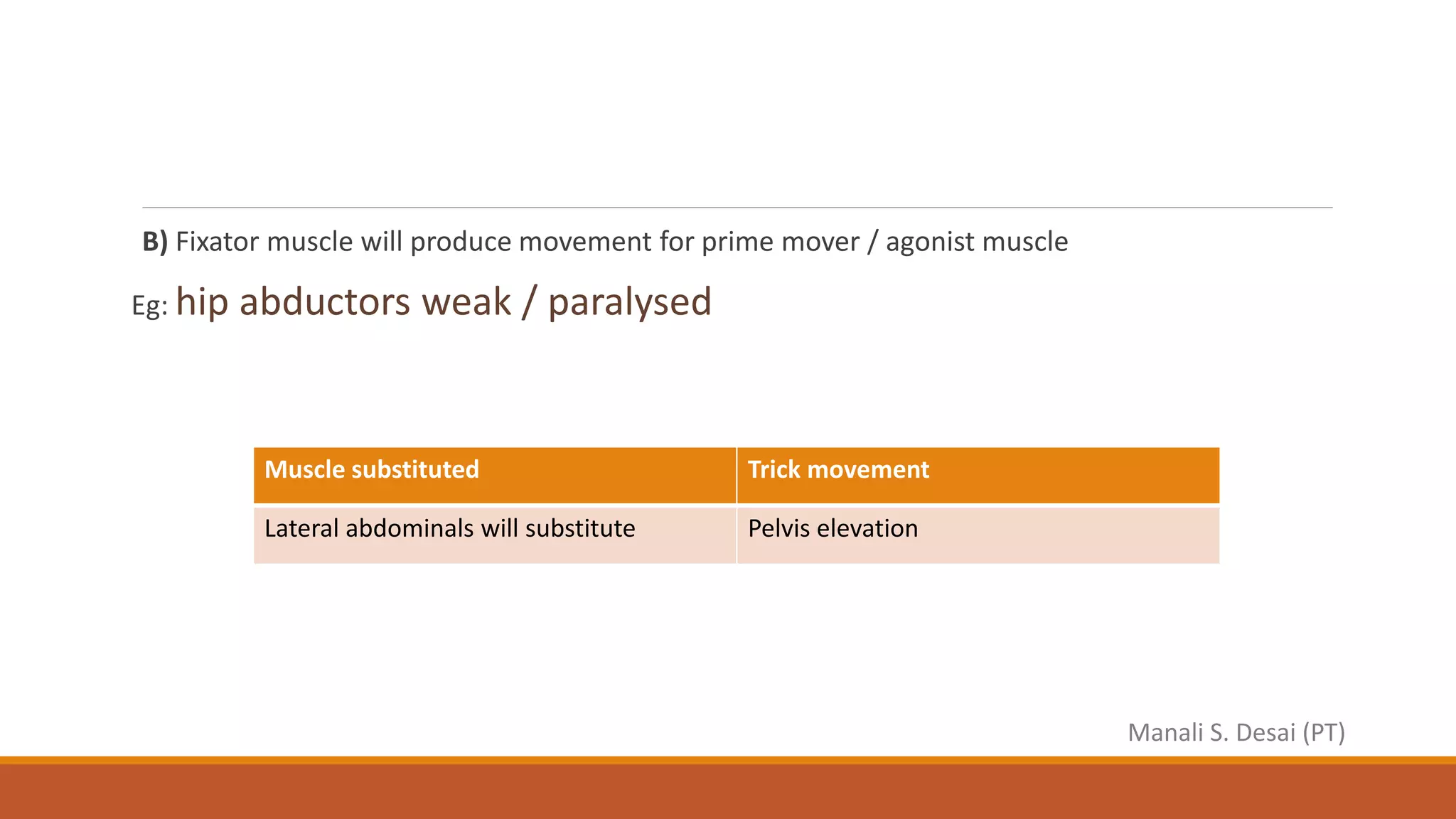 B) Fixator muscle will produce movement for prime mover / agonist muscle

Eg: hip abductors weak / paralysed

| Muscle substituted | Trick movement |
|---|---|
| Lateral abdominals will substitute | Pelvis elevation |

Manali S. Desai (PT)